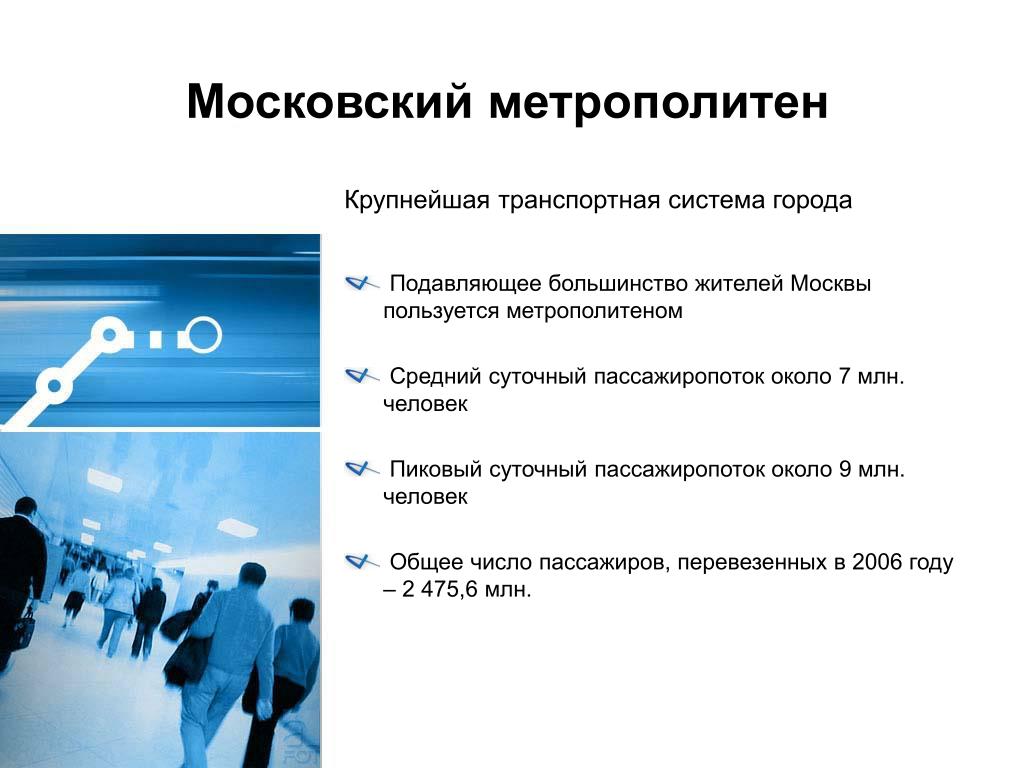 Московский метрополитен

Крупнейшая транспортная система города

Подавляющее большинство жителей Москвы пользуется метрополитеном

Средний суточный пассажиропоток около 7 млн. человек

Пиковый суточный пассажиропоток около 9 млн. человек

Общее число пассажиров, перевезенных в 2006 году – 2 475,6 млн.